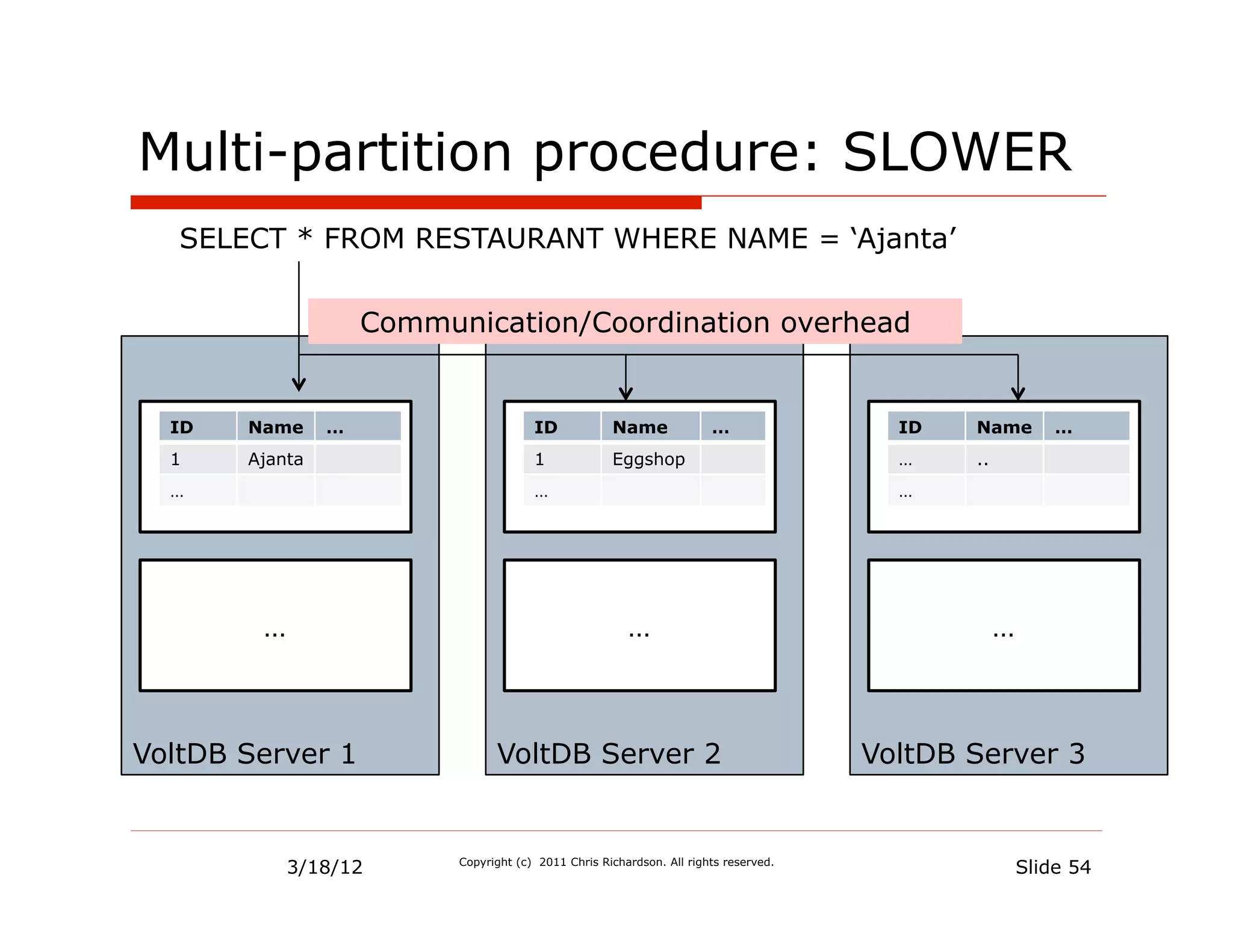 Multi-partition procedure: SLOWER

SELECT * FROM RESTAURANT WHERE NAME = ‘Ajanta’

Communication/Coordination overhead

| ID | Name | ... |
|---|---|---|
| 1 | Ajanta | |
| ... | | |

...

VoltDB Server 1

| ID | Name | ... |
|---|---|---|
| 1 | Eggshop | |
| ... | | |

...

VoltDB Server 2

| ID | Name | ... |
|---|---|---|
| ... | .. | |
| ... | | |

...

VoltDB Server 3

3/18/12

Copyright (c) 2011 Chris Richardson. All rights reserved.

Slide 54